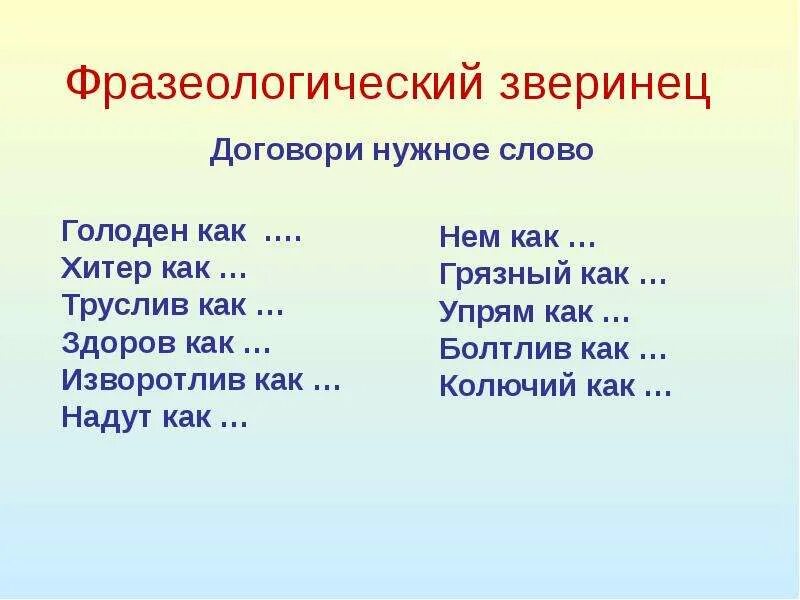 Фразеологический зверинец

Договори нужное слово

Голоден как ….
Хитер как …
Труслив как …
Здоров как …
Изворотлив как …
Надут как …

Нем как …
Грязный как …
Упрям как …
Болтлив как …
Колючий как …